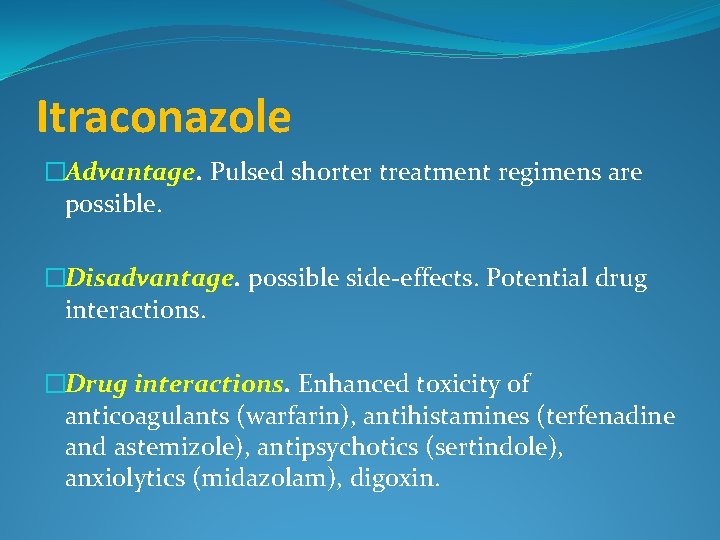 Itraconazole

□Advantage. Pulsed shorter treatment regimens are possible.

□Disadvantage. possible side-effects. Potential drug interactions.

□Drug interactions. Enhanced toxicity of anticoagulants (warfarin), antihistamines (terfenadine and astemizole), antipsychotics (sertindole), anxiolytics (midazolam), digoxin.